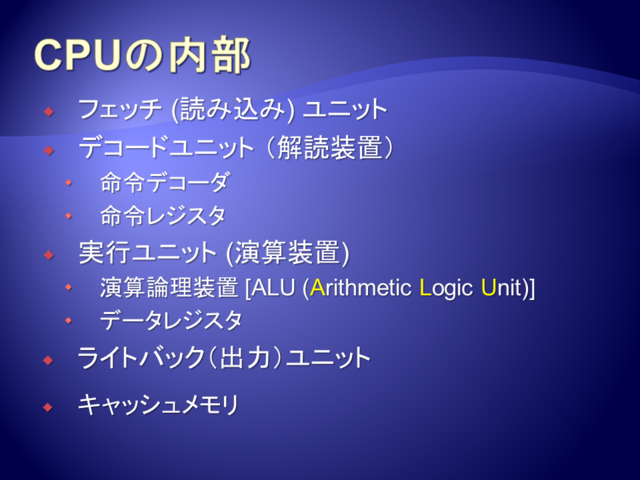 CPUの内部

フェッチ (読み込み) ユニット

デコードユニット（解読装置）

命令デコーダ

命令レジスタ

実行ユニット (演算装置)

演算論理装置 [ALU (Arithmetic Logic Unit)]

データレジスタ

ライトバック（出力）ユニット

キャッシュメモリ